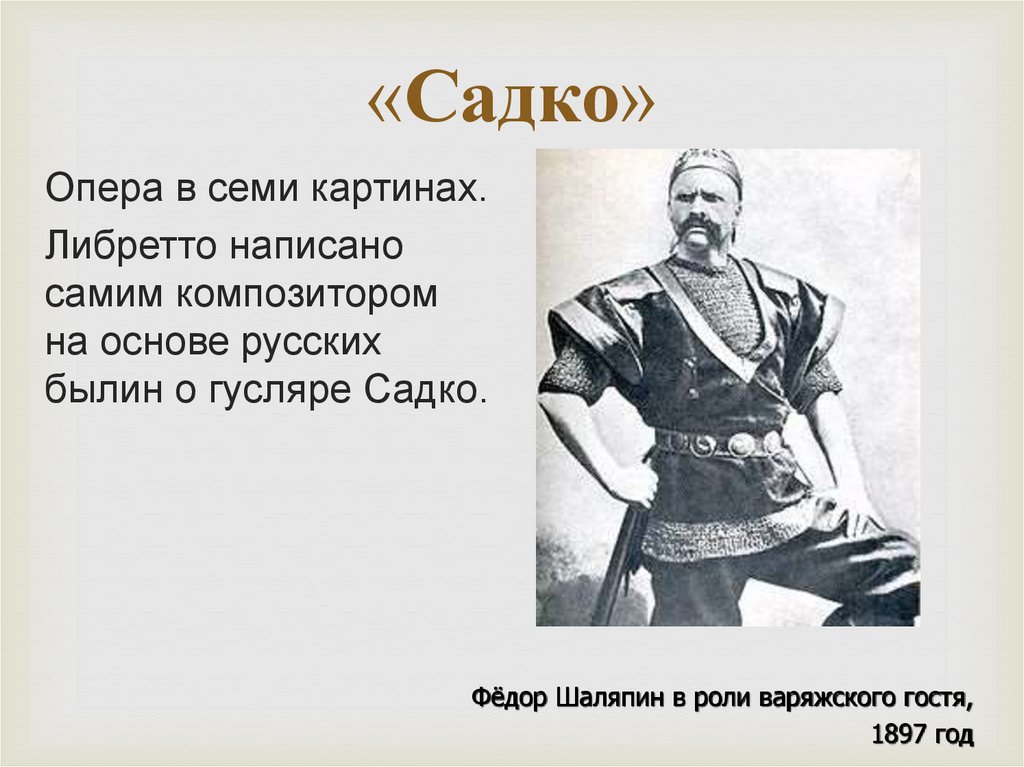 «Садко»

Опера в семи картинах.

Либретто написано самим композитором на основе русских былин о гусляре Садко.

Фёдор Шаляпин в роли варяжского гостя, 1897 год